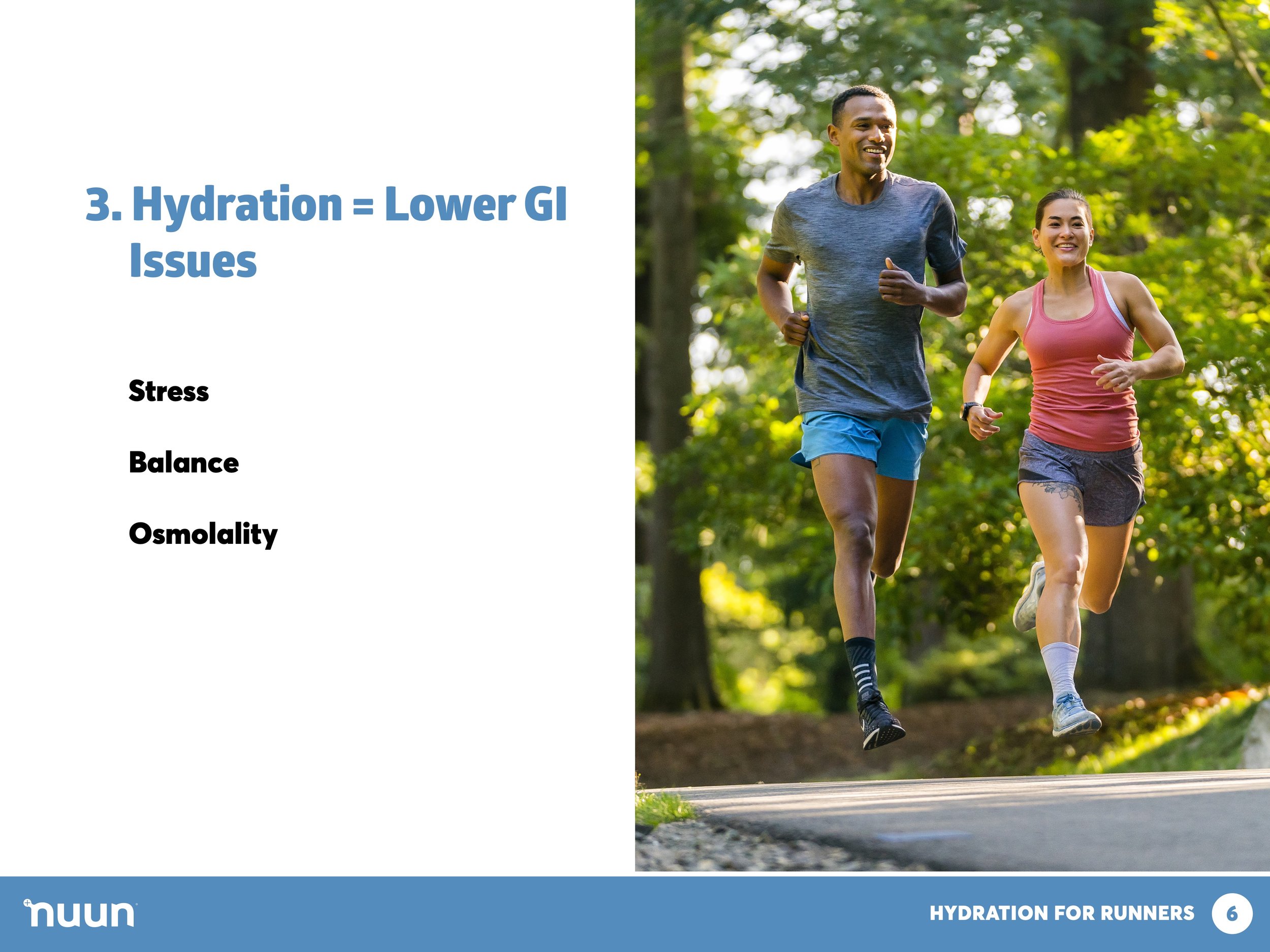 3. Hydration = Lower GI Issues

Stress

Balance

Osmolality

nuun

HYDRATION FOR RUNNERS 6